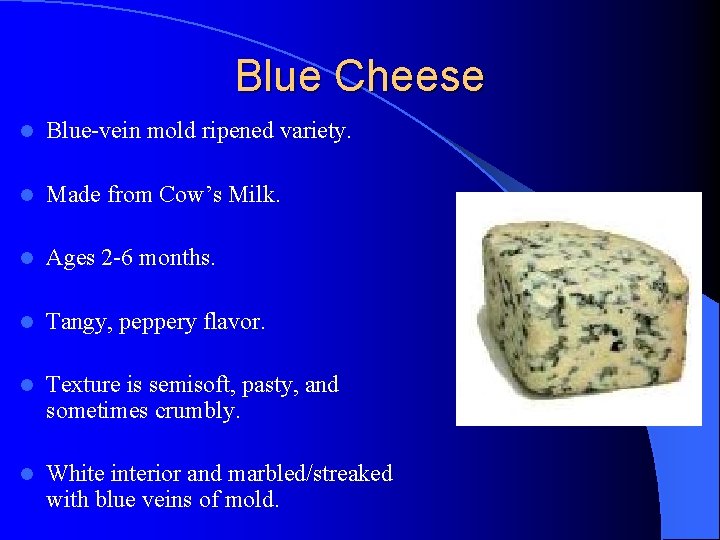 Blue Cheese

- Blue-vein mold ripened variety.
- Made from Cow’s Milk.
- Ages 2-6 months.
- Tangy, peppery flavor.
- Texture is semisoft, pasty, and sometimes crumbly.
- White interior and marbled/streaked with blue veins of mold.